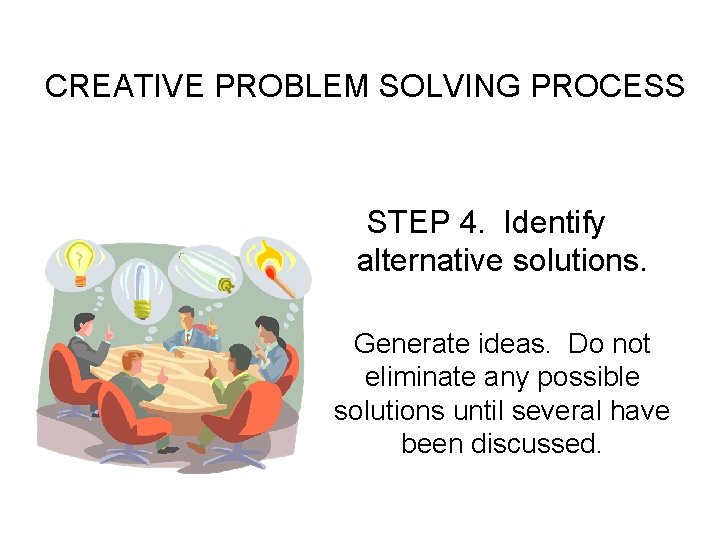 CREATIVE PROBLEM SOLVING PROCESS

STEP 4. Identify alternative solutions.

Generate ideas. Do not eliminate any possible solutions until several have been discussed.